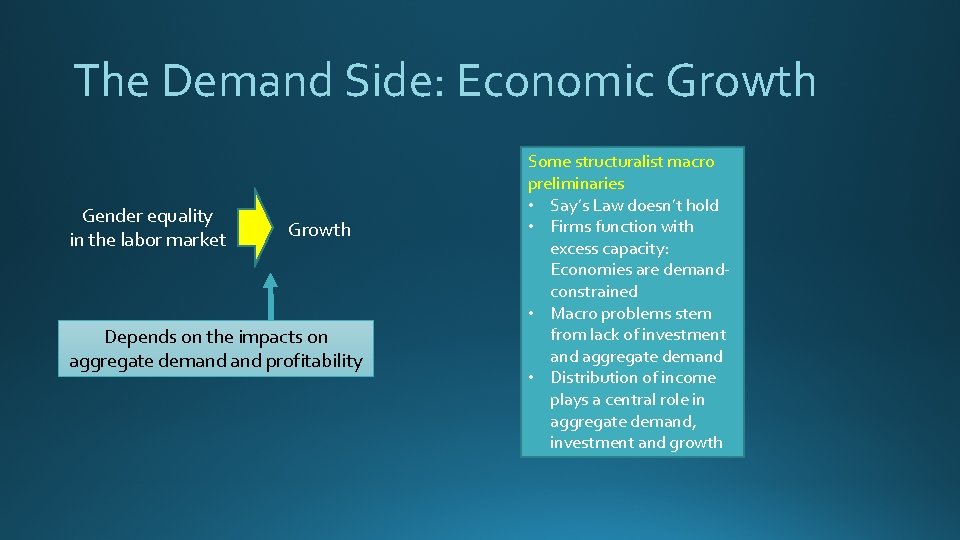 The Demand Side: Economic Growth

Gender equality in the labor market

Growth

Depends on the impacts on aggregate demand and profitability

Some structuralist macro preliminaries
• Say's Law doesn't hold
• Firms function with excess capacity: Economies are demand-constrained
• Macro problems stem from lack of investment and aggregate demand
• Distribution of income plays a central role in aggregate demand, investment and growth